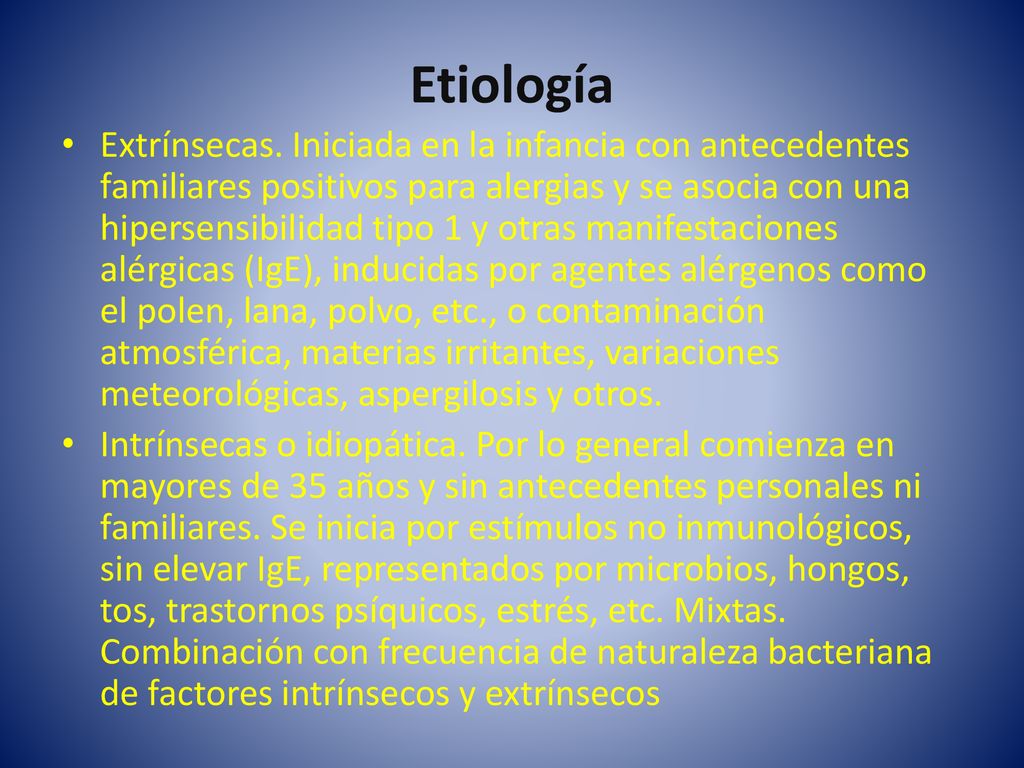 Etiología

• Extrínsecas. Iniciada en la infancia con antecedentes familiares positivos para alergias y se asocia con una hipersensibilidad tipo 1 y otras manifestaciones alérgicas (IgE), inducidas por agentes alérgenos como el polen, lana, polvo, etc., o contaminación atmosférica, materias irritantes, variaciones meteorológicas, aspergilosis y otros.

• Intrínsecas o idiopática. Por lo general comienza en mayores de 35 años y sin antecedentes personales ni familiares. Se inicia por estímulos no inmunológicos, sin elevar IgE, representados por microbios, hongos, tos, trastornos psíquicos, estrés, etc. Mixtas. Combinación con frecuencia de naturaleza bacteriana de factores intrínsecos y extrínsecos